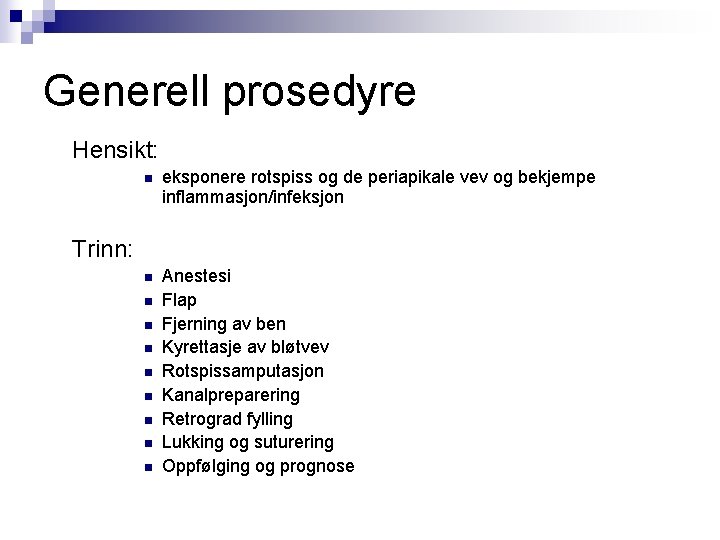 Generell prosedyre

Hensikt:

- eksponere rotspiss og de periapikale vev og bekjempe inflammasjon/infeksjon

Trinn:

- Anestesi
- Flap
- Fjerning av ben
- Kyrettasje av bløtvev
- Rotspissamputasjon
- Kanalpreparering
- Retrograd fylling
- Lukking og suturering
- Oppfølging og prognose